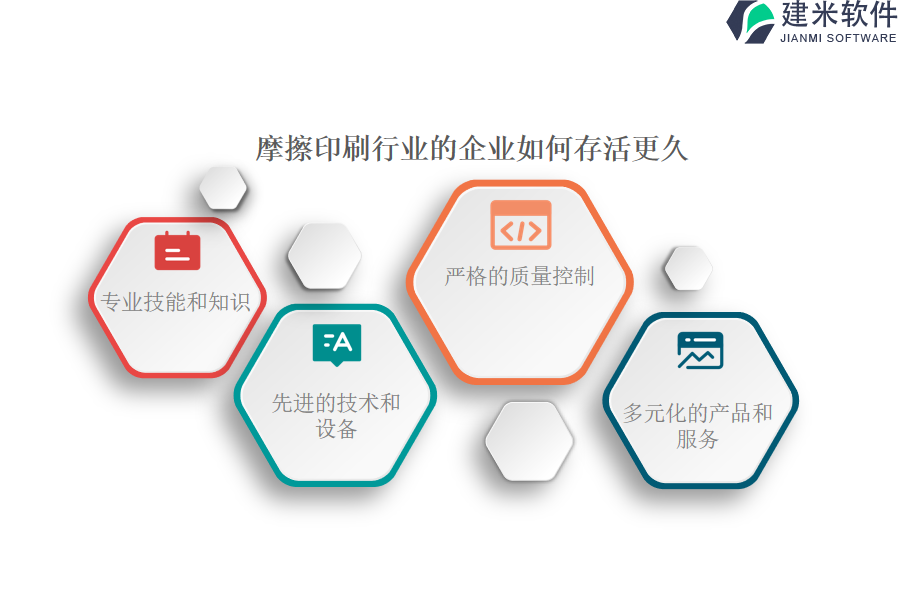 建米软件
JIANMI SOFTWARE

摩擦印刷行业的企业如何存活更久

专业技能和知识

先进的技术和设备

严格的质量控制

多元化的产品和服务